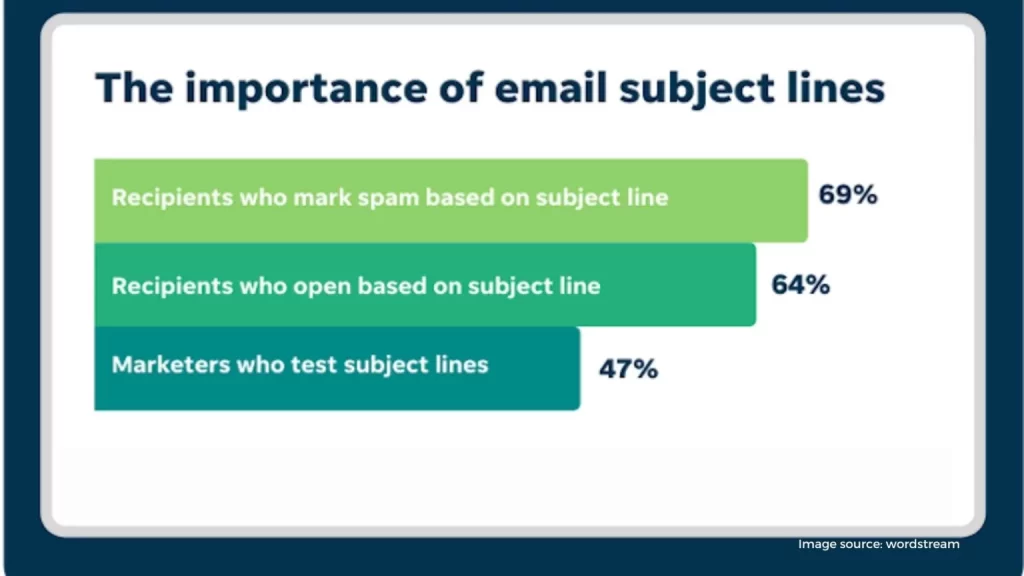 The importance of email subject lines

Recipients who mark spam based on subject line 69%

Recipients who open based on subject line 64%

Marketers who test subject lines 47%

Image source: wordstream